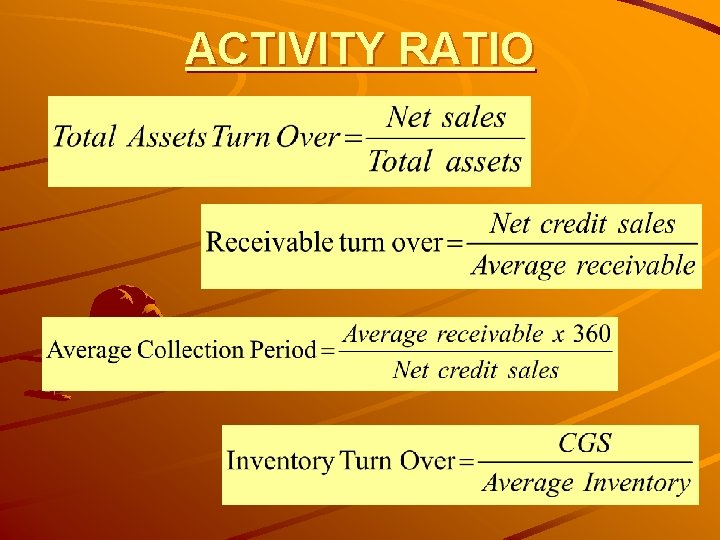 ACTIVITY RATIO

$Total\ Assets\ Turn\ Over = \frac{Net\ sales}{Total\ assets}$

$\text{Receivable turn over} = \frac{Net\ credit\ sales}{Average\ receivable}$

$\text{Average Collection Period} = \frac{Average\ receivable\ x\ 360}{Net\ credit\ sales}$

$\text{Inventory Turn Over} = \frac{CGS}{Average\ Inventory}$